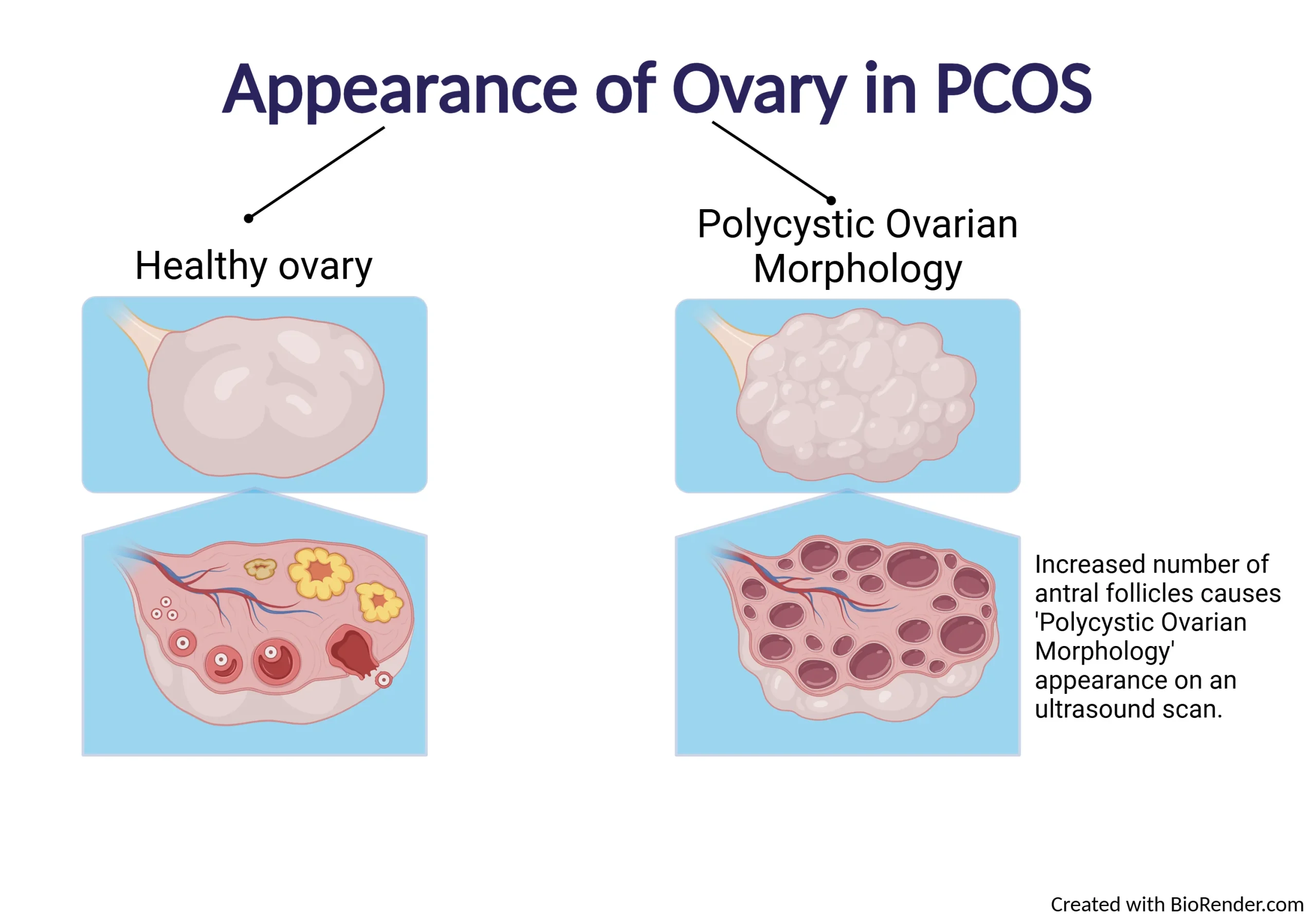 Appearance of Ovary in PCOS

Healthy ovary

Polycystic Ovarian Morphology

Increased number of antral follicles causes 'Polycystic Ovarian Morphology' appearance on an ultrasound scan.

Created with BioRender.com